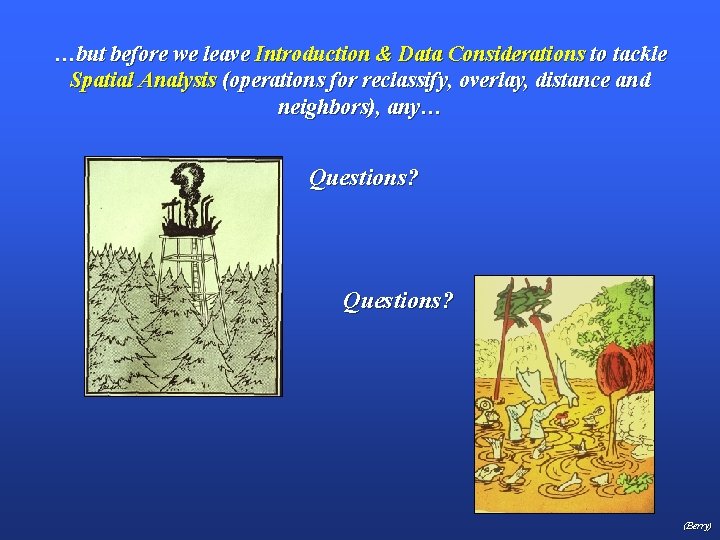 …but before we leave Introduction & Data Considerations to tackle Spatial Analysis (operations for reclassify, overlay, distance and neighbors), any…

Questions?

Questions?

(Berry)